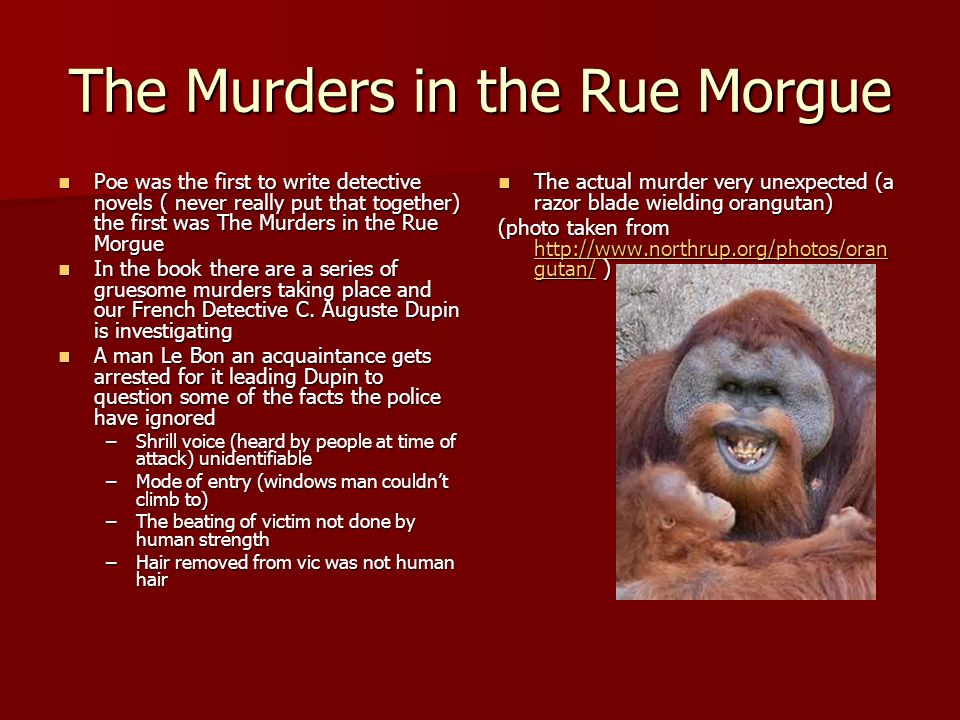 The Murders in the Rue Morgue

- Poe was the first to write detective novels ( never really put that together) the first was The Murders in the Rue Morgue
- In the book there are a series of gruesome murders taking place and our French Detective C. Auguste Dupin is investigating
- A man Le Bon an acquaintance gets arrested for it leading Dupin to question some of the facts the police have ignored
  – Shrill voice (heard by people at time of attack) unidentifiable
  – Mode of entry (windows man couldn't climb to)
  – The beating of victim not done by human strength
  – Hair removed from vic was not human hair

- The actual murder very unexpected (a razor blade wielding orangutan)

(photo taken from http://www.northrup.org/photos/orangutan/ )